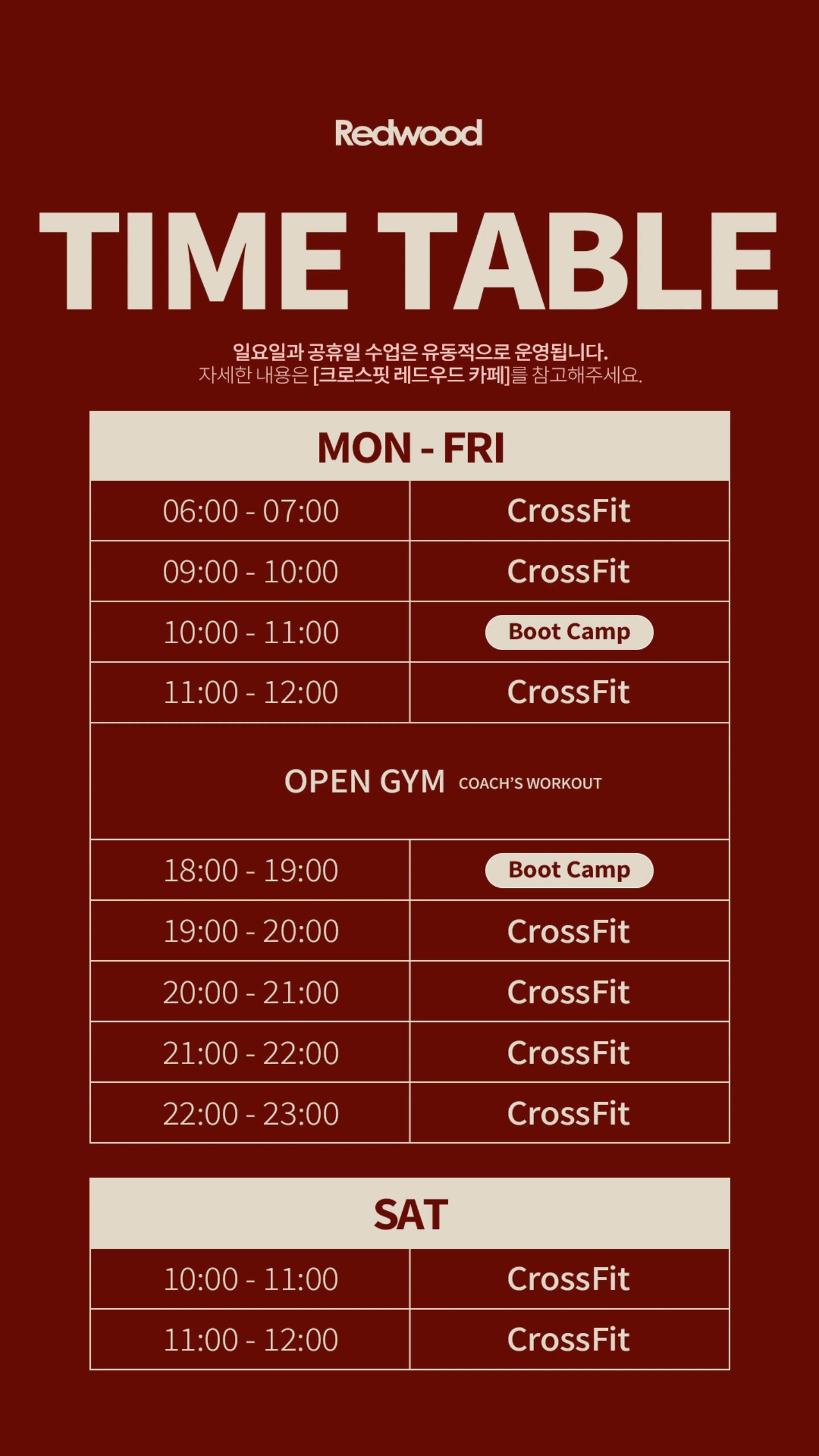 Redwood

TIME TABLE

일요일과 공휴일 수업은 유동적으로 운영됩니다.
자세한 내용은 [크로스핏 레드우드 카페]를 참고해주세요.

| MON - FRI | |
|---|---|
| 06:00 - 07:00 | CrossFit |
| 09:00 - 10:00 | CrossFit |
| 10:00 - 11:00 | Boot Camp |
| 11:00 - 12:00 | CrossFit |
| OPEN GYM COACH'S WORKOUT | |
| 18:00 - 19:00 | Boot Camp |
| 19:00 - 20:00 | CrossFit |
| 20:00 - 21:00 | CrossFit |
| 21:00 - 22:00 | CrossFit |
| 22:00 - 23:00 | CrossFit |

| SAT | |
|---|---|
| 10:00 - 11:00 | CrossFit |
| 11:00 - 12:00 | CrossFit |